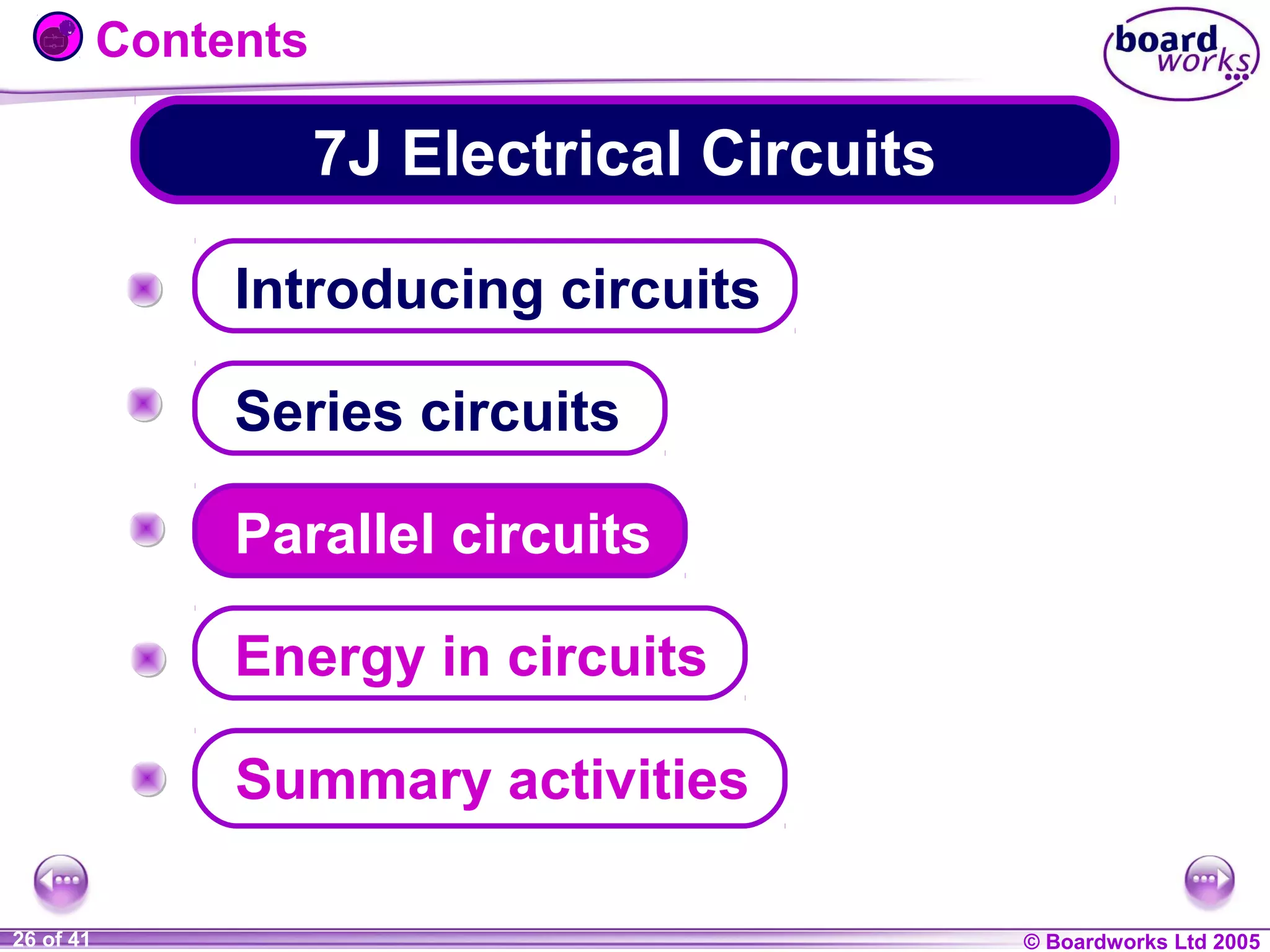 Contents

board works

7J Electrical Circuits

Introducing circuits

Series circuits

Parallel circuits

Energy in circuits

Summary activities

26 of 41

© Boardworks Ltd 2005